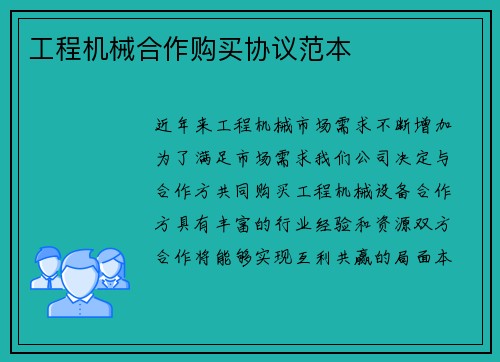 工程机械合作购买协议范本

近年来工程机械市场需求不断增加为了满足市场需求我们公司决定与合作方共同购买工程机械设备合作方具有丰富的行业经验和资源双方合作将能够实现互利共赢的局面本